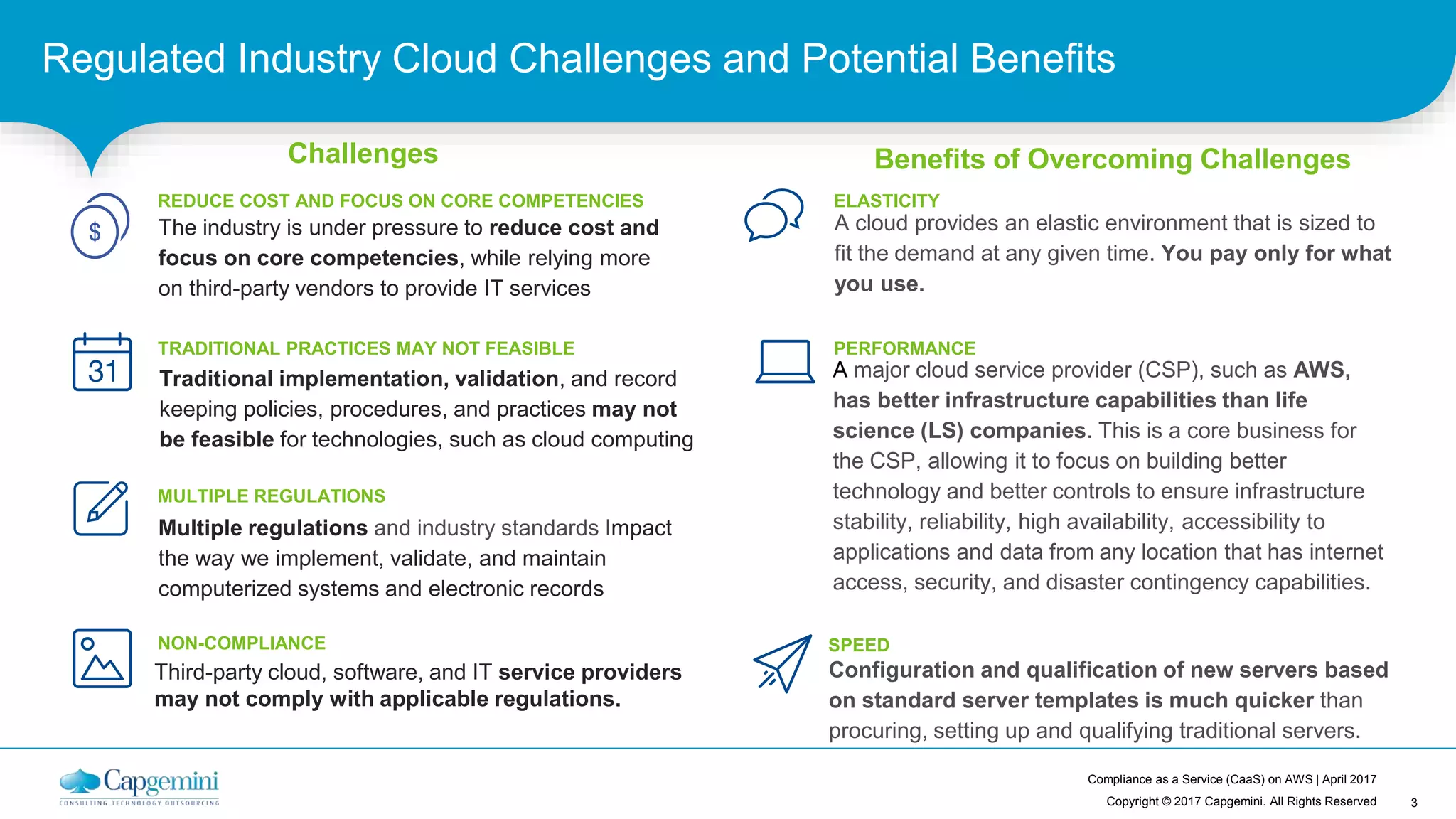 Regulated Industry Cloud Challenges and Potential Benefits

Challenges

$

REDUCE COST AND FOCUS ON CORE COMPETENCIES
The industry is under pressure to reduce cost and focus on core competencies, while relying more on third-party vendors to provide IT services

31

TRADITIONAL PRACTICES MAY NOT FEASIBLE
Traditional implementation, validation, and record keeping policies, procedures, and practices may not be feasible for technologies, such as cloud computing

MULTIPLE REGULATIONS
Multiple regulations and industry standards Impact the way we implement, validate, and maintain computerized systems and electronic records

NON-COMPLIANCE
Third-party cloud, software, and IT service providers may not comply with applicable regulations.

Benefits of Overcoming Challenges

ELASTICITY
A cloud provides an elastic environment that is sized to fit the demand at any given time. You pay only for what you use.

PERFORMANCE
A major cloud service provider (CSP), such as AWS, has better infrastructure capabilities than life science (LS) companies. This is a core business for the CSP, allowing it to focus on building better technology and better controls to ensure infrastructure stability, reliability, high availability, accessibility to applications and data from any location that has internet access, security, and disaster contingency capabilities.

SPEED
Configuration and qualification of new servers based on standard server templates is much quicker than procuring, setting up and qualifying traditional servers.

Capgemini
CONSULTING.TECHNOLOGY.OUTSOURCING

Compliance as a Service (CaaS) on AWS | April 2017
Copyright © 2017 Capgemini. All Rights Reserved
3